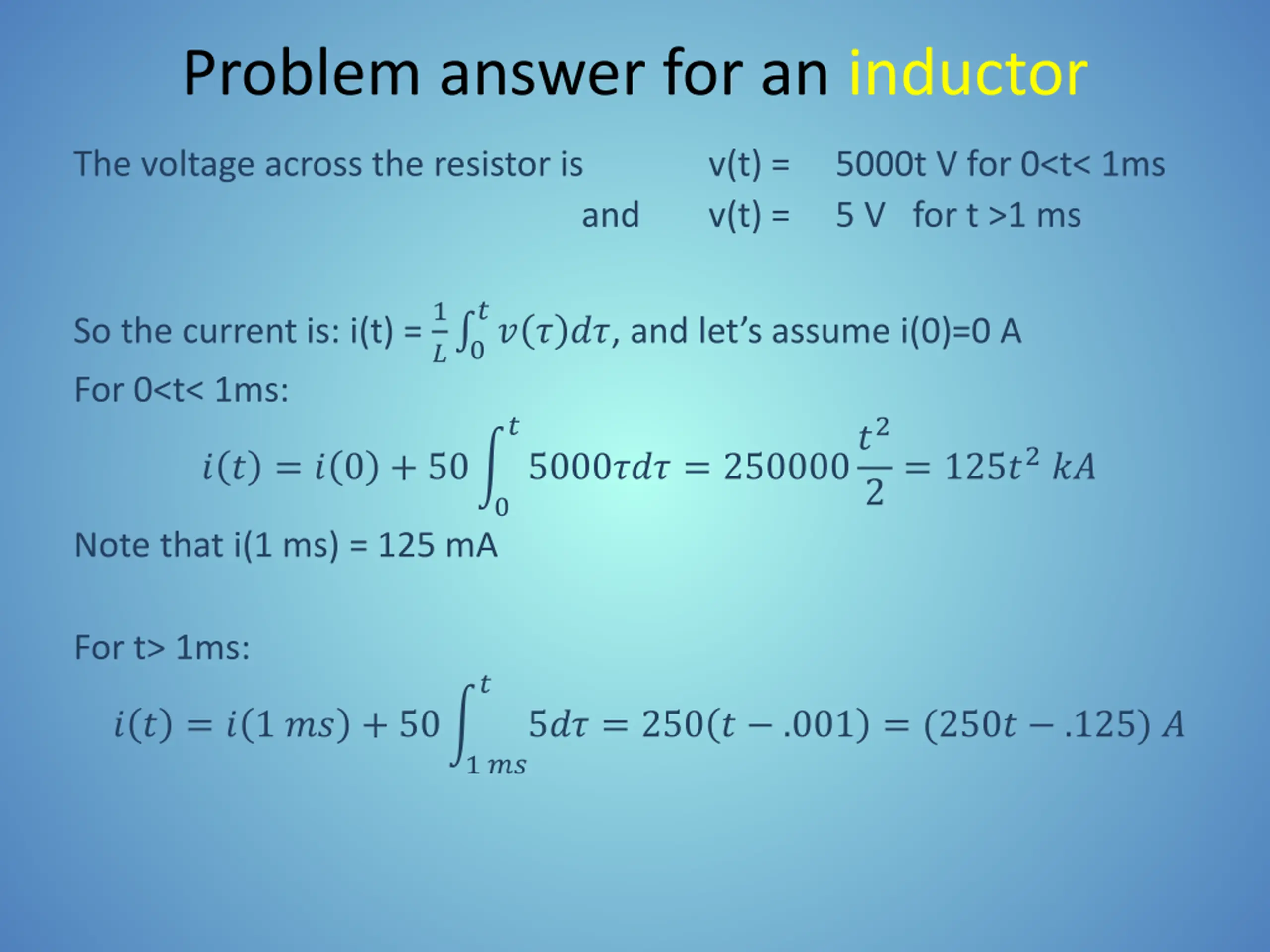 Problem answer for an inductor

The voltage across the resistor is v(t) = 5000t V for 0<t< 1ms
and v(t) = 5 V for t >1 ms

So the current is: i(t) = $\frac{1}{L}\int_0^t v(\tau)d\tau$, and let's assume i(0)=0 A

For 0<t< 1ms:

$i(t) = i(0) + 50\int_0^t 5000\tau d\tau = 250000\frac{t^2}{2} = 125t^2\ kA$

Note that i(1 ms) = 125 mA

For t> 1ms:

$i(t) = i(1\ ms) + 50\int_{1\ ms}^t 5d\tau = 250(t - .001) = (250t - .125)\ A$